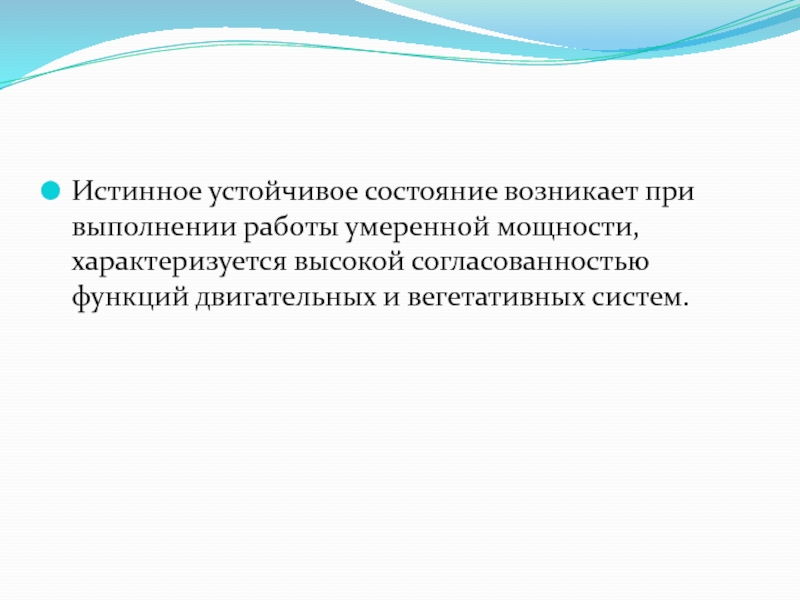 Истинное устойчивое состояние возникает при выполнении работы умеренной мощности, характеризуется высокой согласованностью функций двигательных и вегетативных систем.